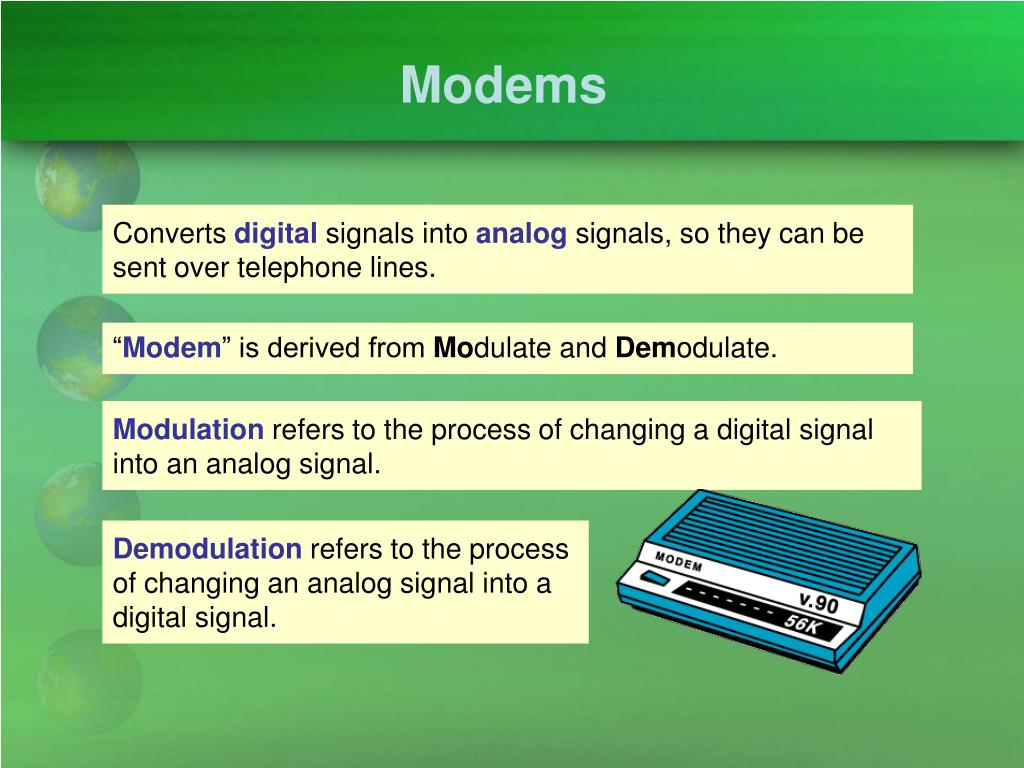 Modems

Converts digital signals into analog signals, so they can be sent over telephone lines.

“Modem” is derived from Modulate and Demodulate.

Modulation refers to the process of changing a digital signal into an analog signal.

Demodulation refers to the process of changing an analog signal into a digital signal.

MODEM

v.90

56K